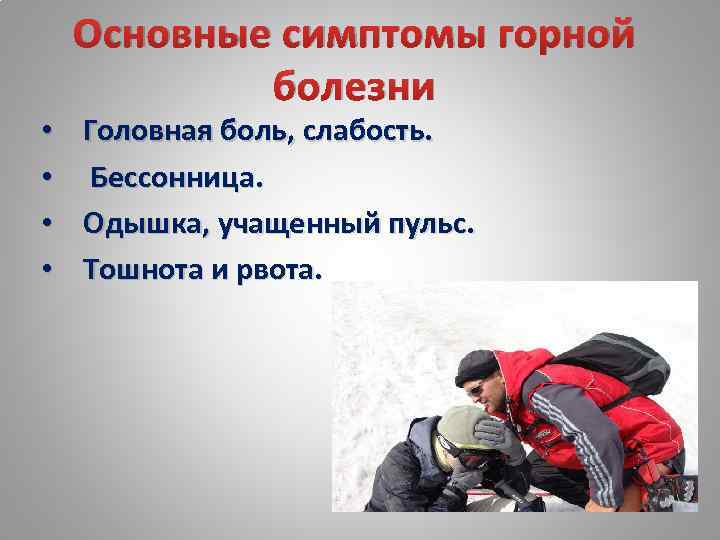 Основные симптомы горной болезни

• Головная боль, слабость.
• Бессонница.
• Одышка, учащенный пульс.
• Тошнота и рвота.